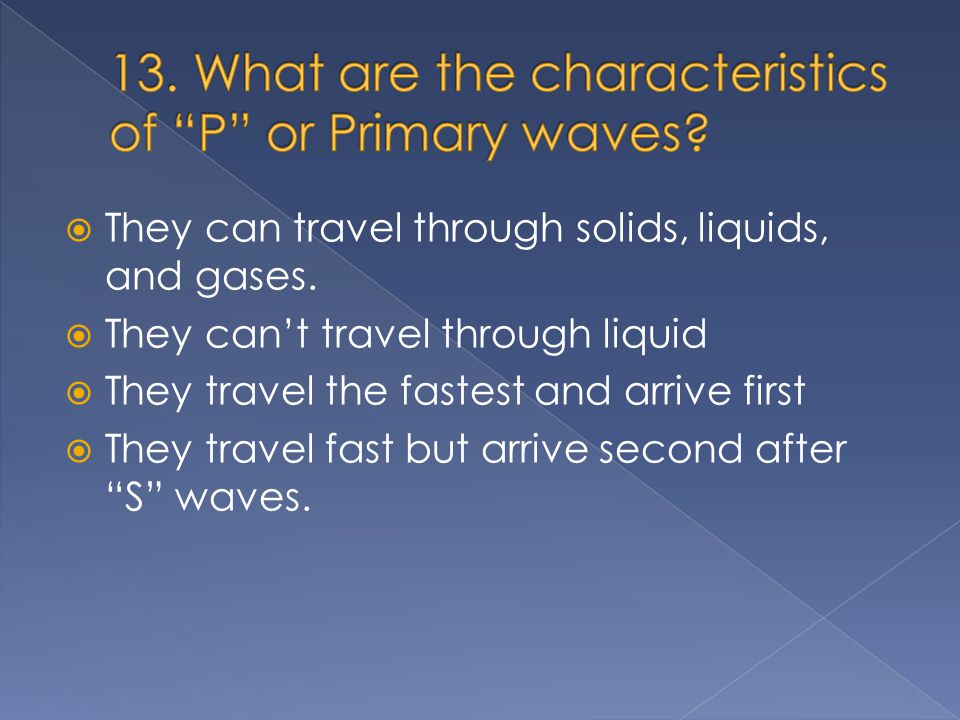 13. What are the characteristics of “P” or Primary waves?

They can travel through solids, liquids, and gases.

They can’t travel through liquid

They travel the fastest and arrive first

They travel fast but arrive second after “S” waves.